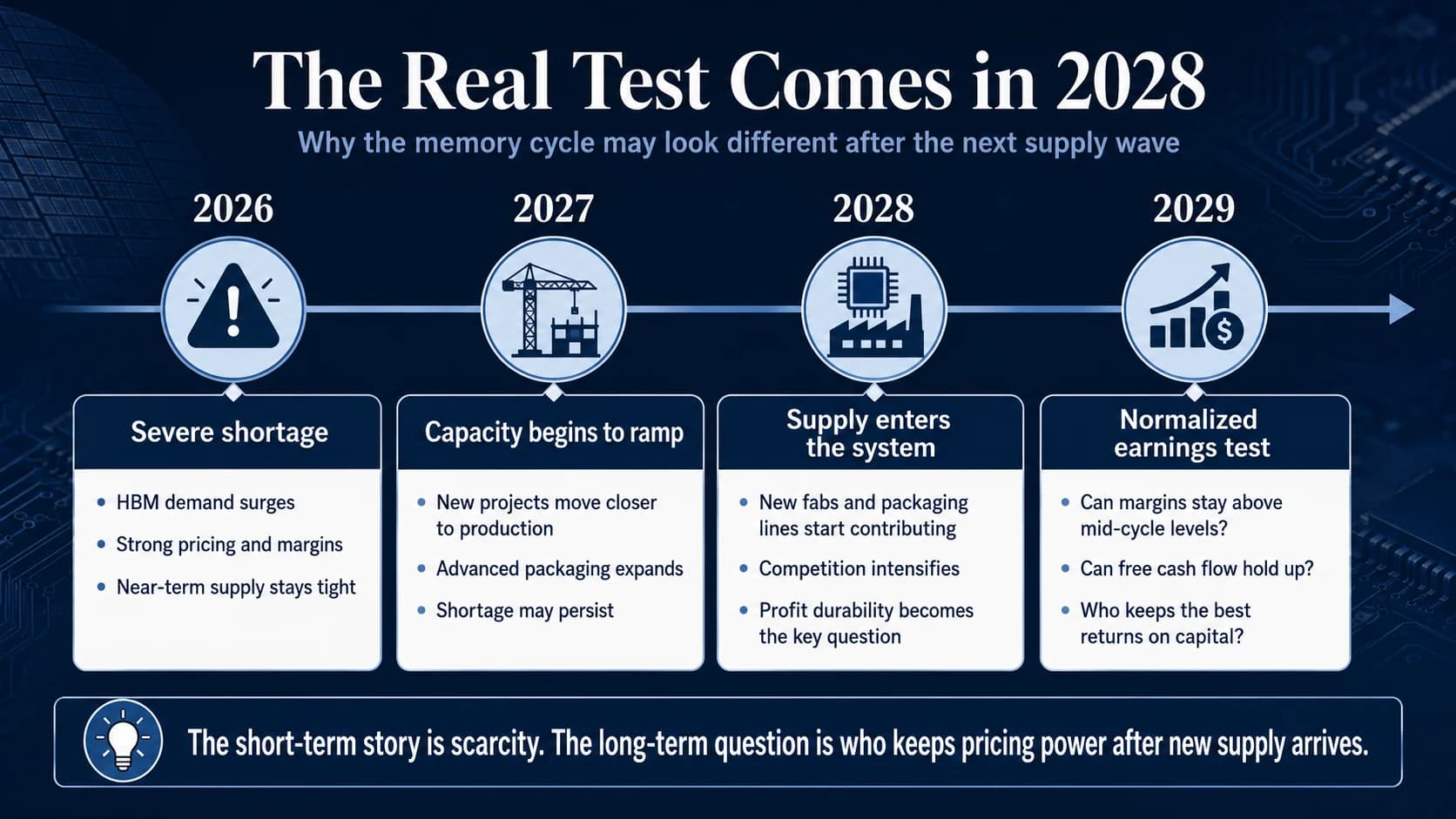 The Real Test Comes in 2028

Why the memory cycle may look different after the next supply wave

2026

Severe shortage

- HBM demand surges
- Strong pricing and margins
- Near-term supply stays tight

2027

Capacity begins to ramp

- New projects move closer to production
- Advanced packaging expands
- Shortage may persist

2028

Supply enters the system

- New fabs and packaging lines start contributing
- Competition intensifies
- Profit durability becomes the key question

2029

Normalized earnings test

- Can margins stay above mid-cycle levels?
- Can free cash flow hold up?
- Who keeps the best returns on capital?

The short-term story is scarcity. The long-term question is who keeps pricing power after new supply arrives.